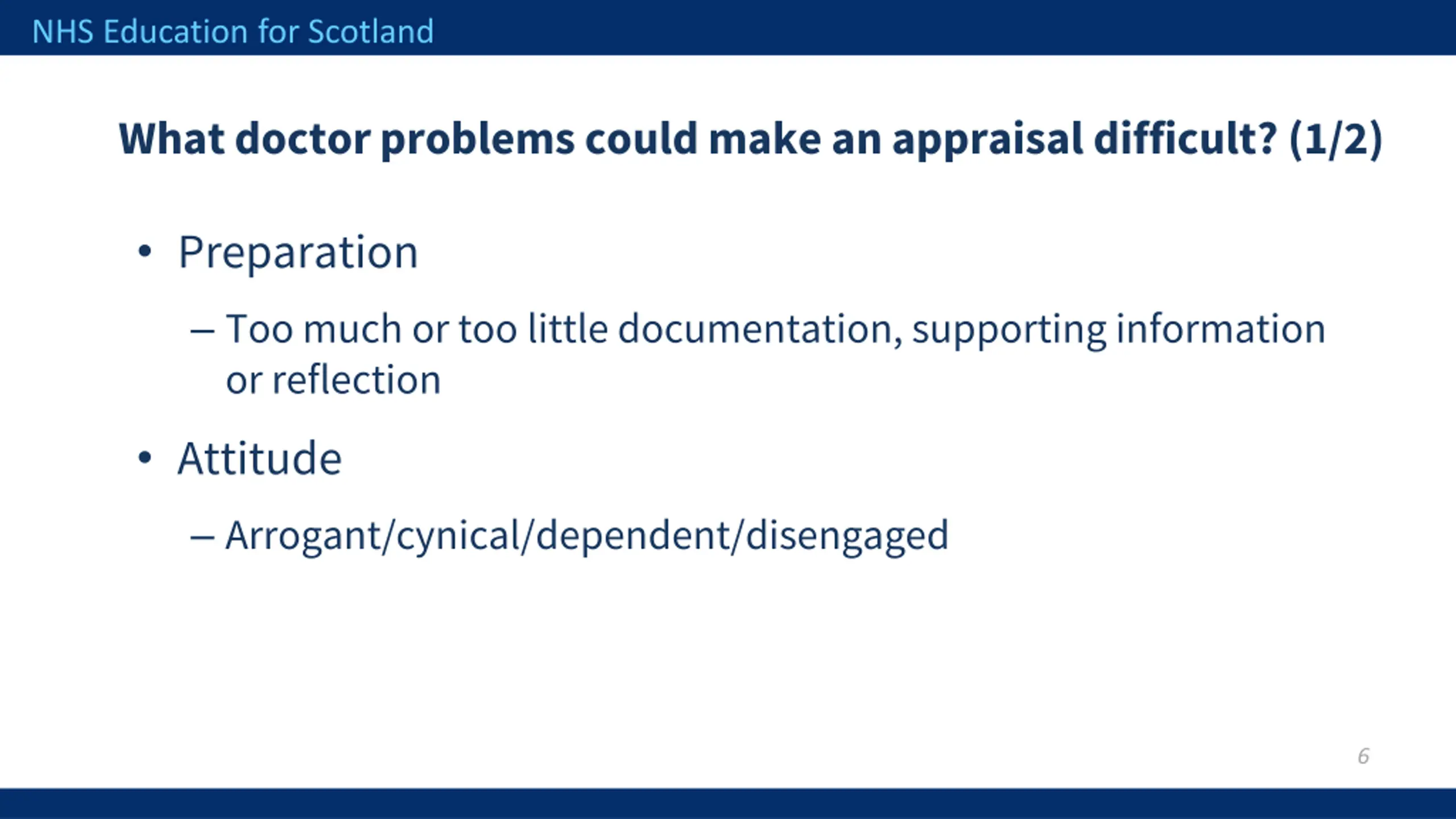 NHS Education for Scotland

What doctor problems could make an appraisal difficult? (1/2)

• Preparation

– Too much or too little documentation, supporting information or reflection

• Attitude

– Arrogant/cynical/dependent/disengaged

6